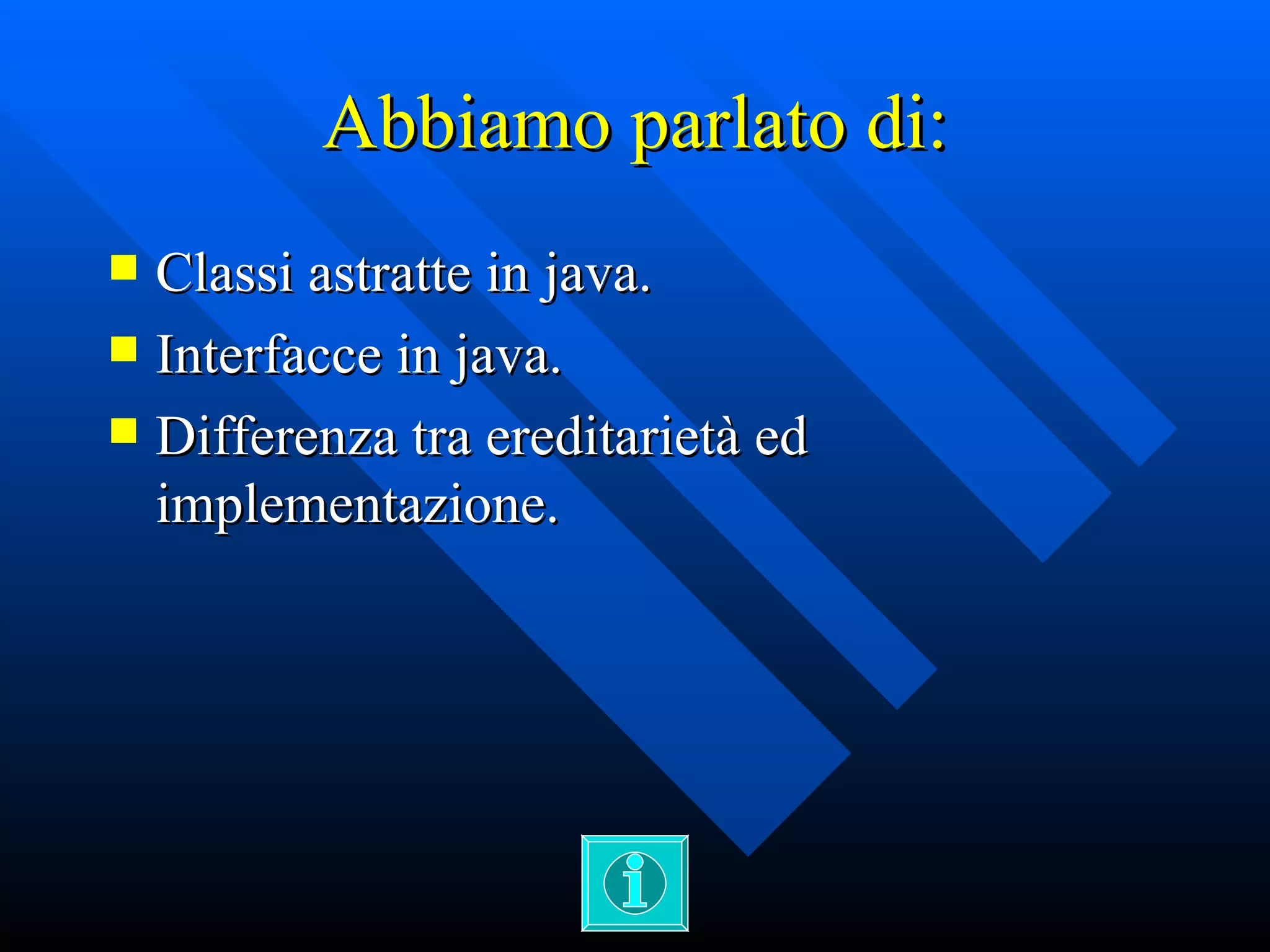 Abbiamo parlato di:

Classi astratte in java.
Interfacce in java.
Differenza tra ereditarietà ed implementazione.

i